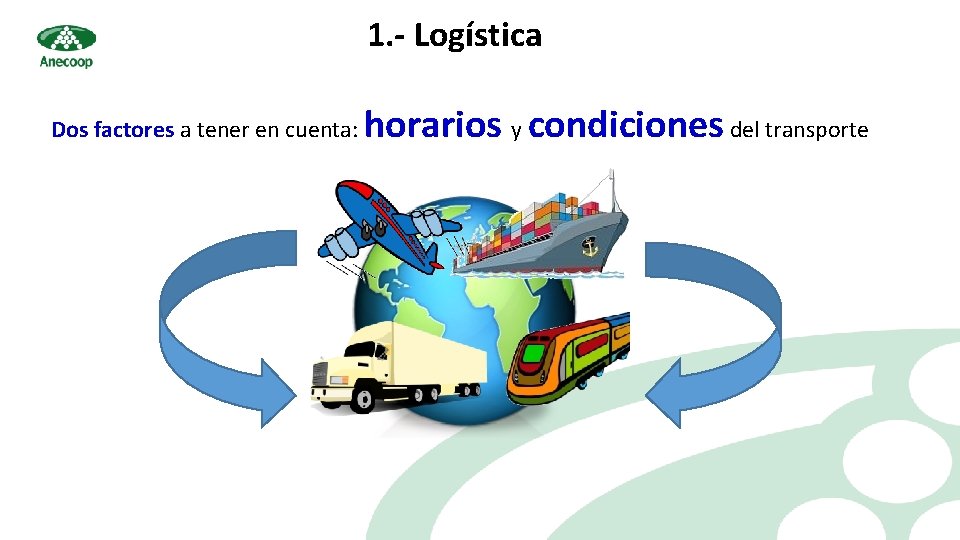 Anecoop

1.- Logística

Dos factores a tener en cuenta: horarios y condiciones del transporte